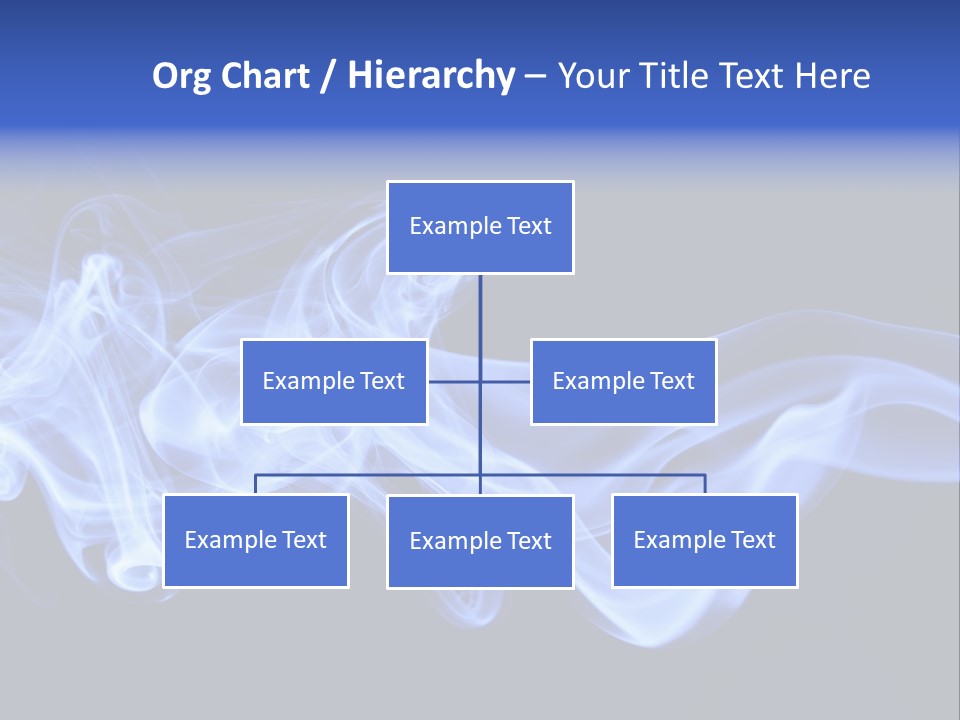 Org Chart / Hierarchy – Your Title Text Here

Example Text

Example Text

Example Text

Example Text

Example Text

Example Text